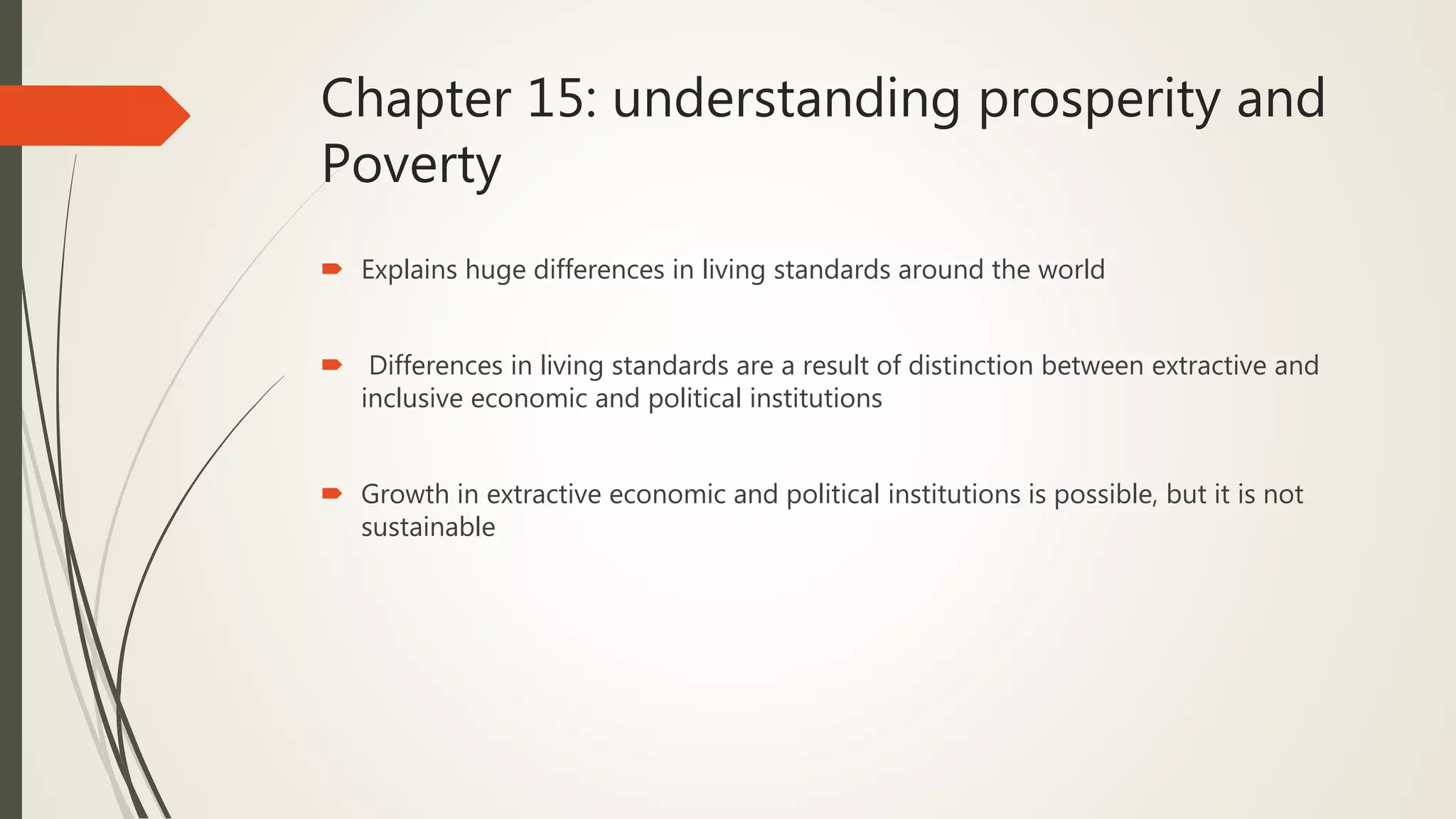 Chapter 15: understanding prosperity and Poverty

Explains huge differences in living standards around the world

Differences in living standards are a result of distinction between extractive and inclusive economic and political institutions

Growth in extractive economic and political institutions is possible, but it is not sustainable